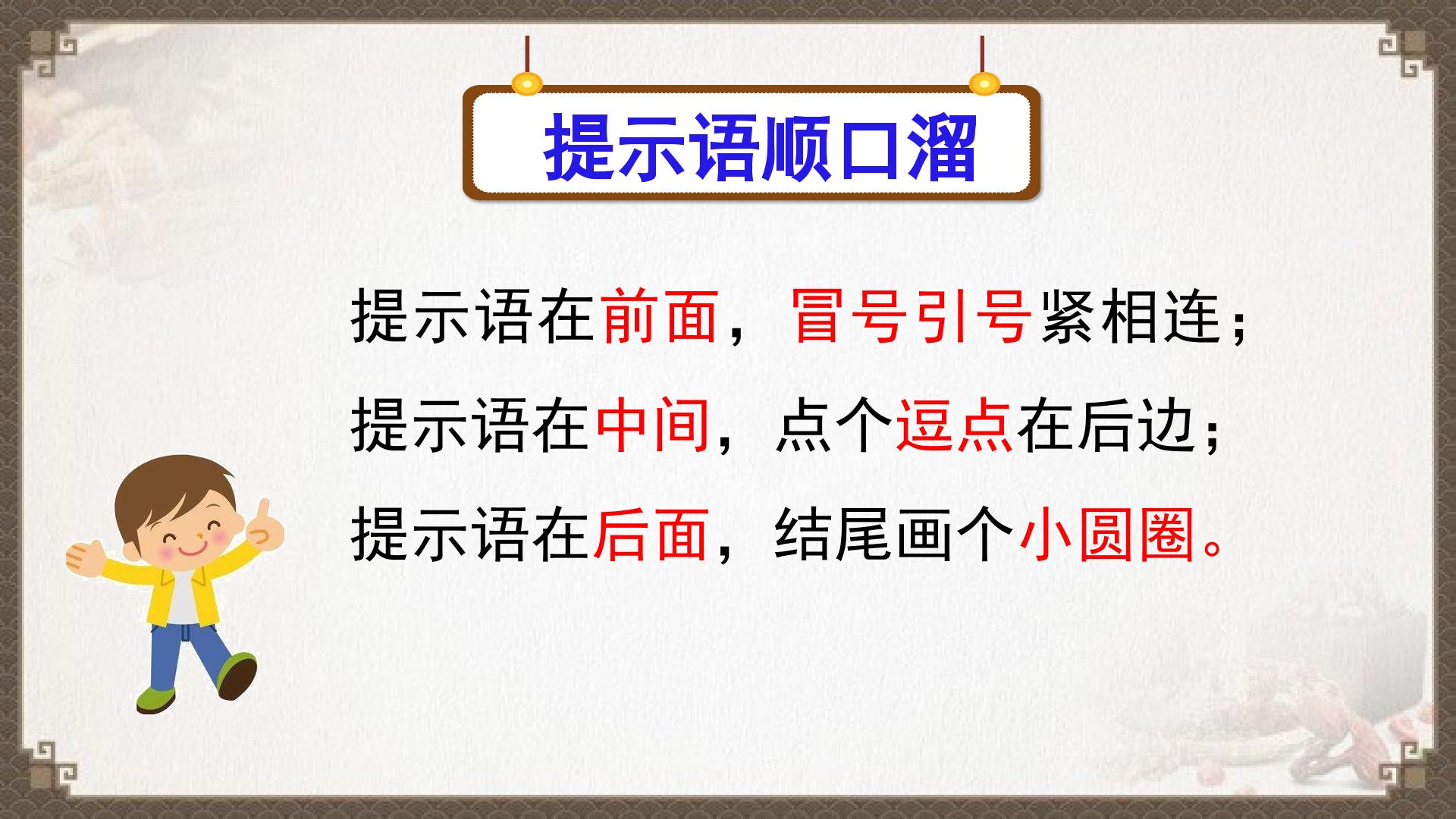 提示语顺口溜

提示语在前面，冒号引号紧相连；

提示语在中间，点个逗点在后边；

提示语在后面，结尾画个小圆圈。